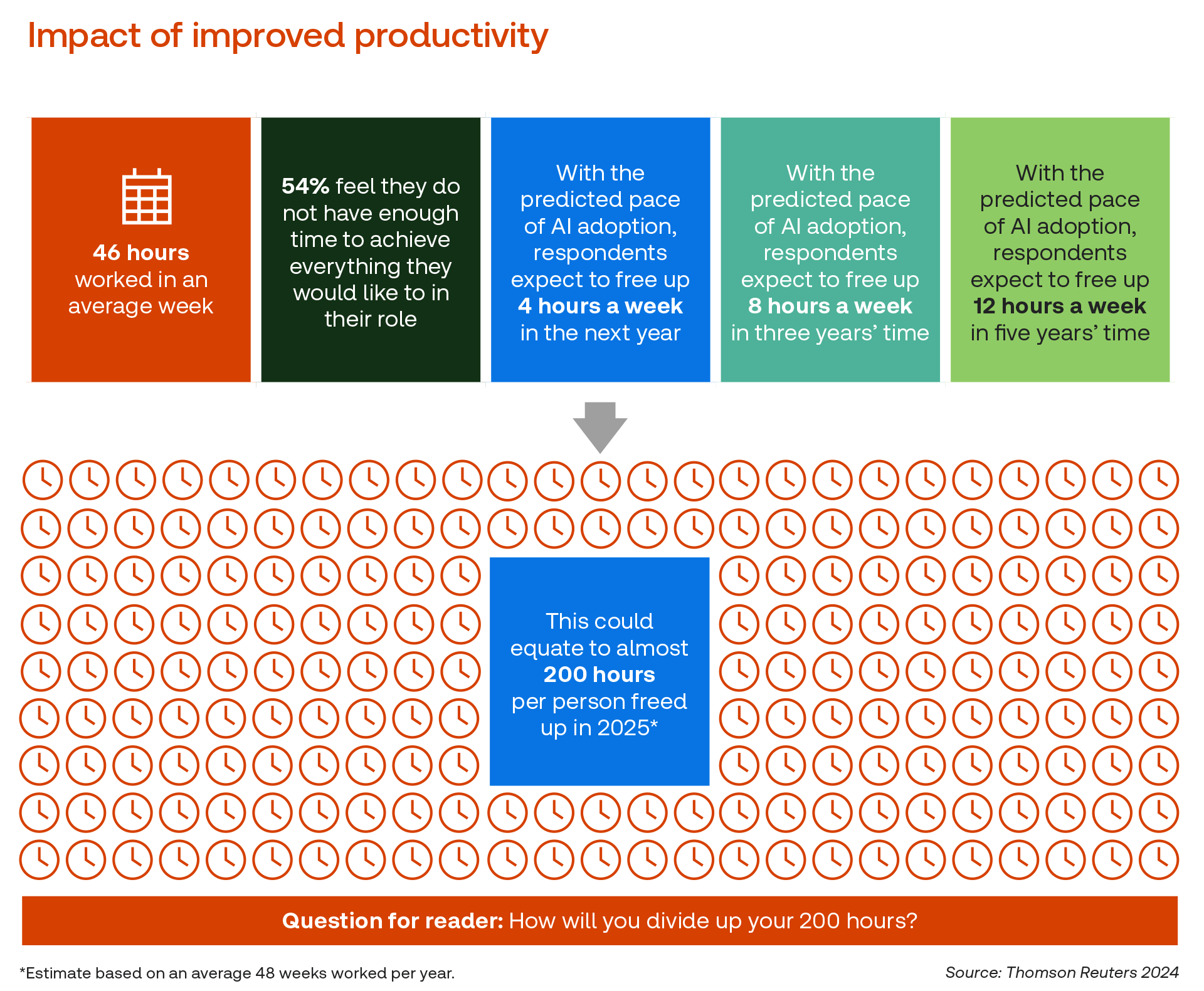 Impact of improved productivity

46 hours worked in an average week

54% feel they do not have enough time to achieve everything they would like to in their role

With the predicted pace of AI adoption, respondents expect to free up 4 hours a week in the next year

With the predicted pace of AI adoption, respondents expect to free up 8 hours a week in three years' time

With the predicted pace of AI adoption, respondents expect to free up 12 hours a week in five years' time

This could equate to almost 200 hours per person freed up in 2025*

Question for reader: How will you divide up your 200 hours?

*Estimate based on an average 48 weeks worked per year.

Source: Thomson Reuters 2024